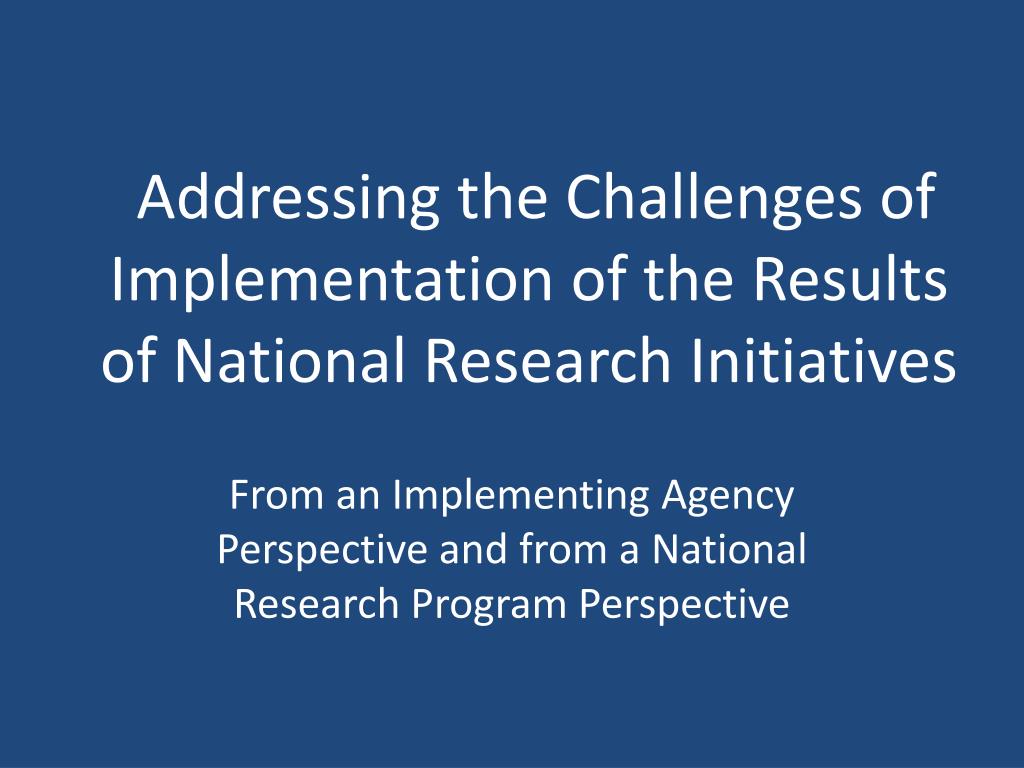 Addressing the Challenges of Implementation of the Results of National Research Initiatives

From an Implementing Agency Perspective and from a National Research Program Perspective